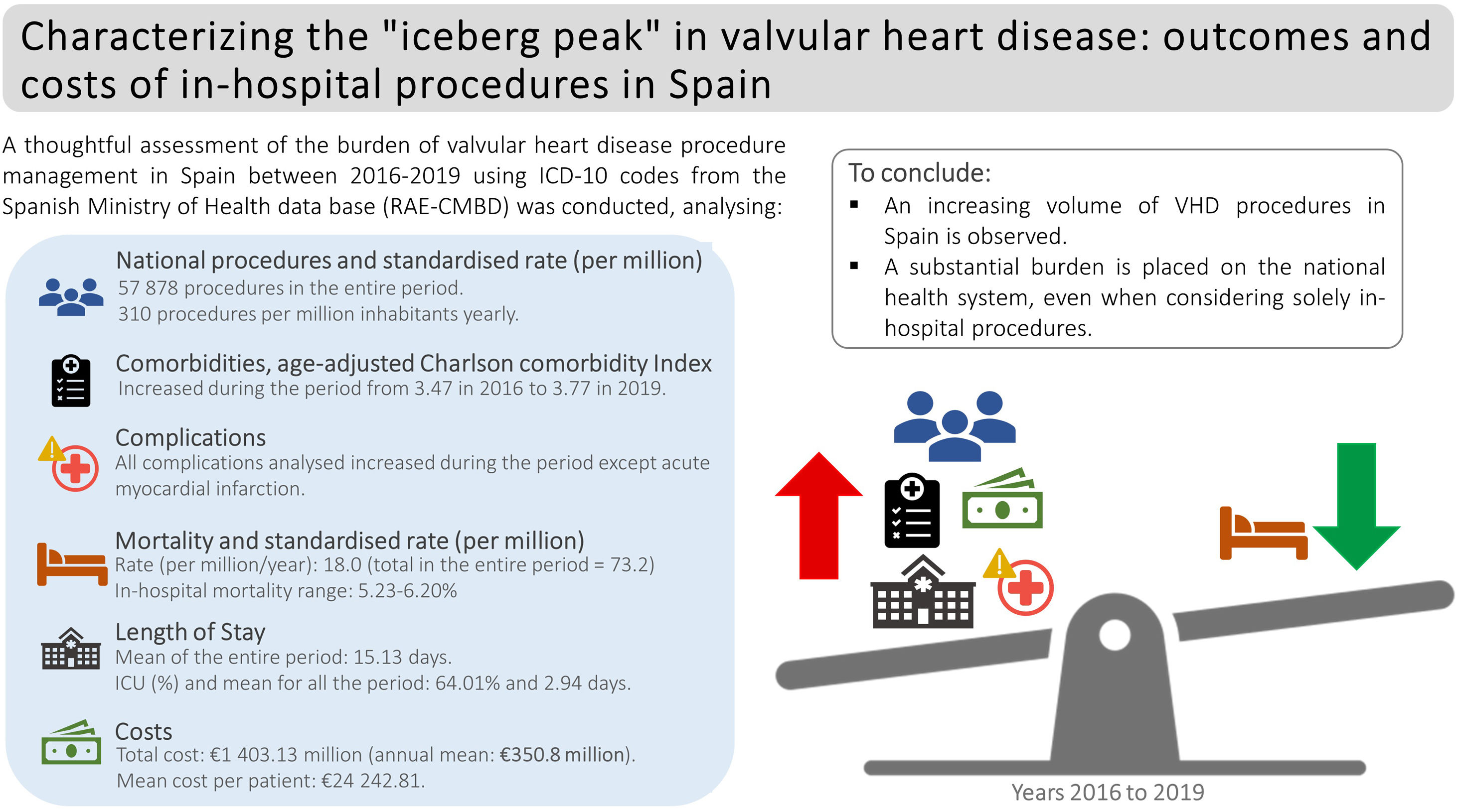 Characterizing the "iceberg peak" in valvular heart disease: outcomes and costs of in-hospital procedures in Spain

A thoughtful assessment of the burden of valvular heart disease procedure management in Spain between 2016-2019 using ICD-10 codes from the Spanish Ministry of Health data base (RAE-CMBD) was conducted, analysing:

National procedures and standardised rate (per million)
57 878 procedures in the entire period.
310 procedures per million inhabitants yearly.

Comorbidities, age-adjusted Charlson comorbidity Index
Increased during the period from 3.47 in 2016 to 3.77 in 2019.

Complications
All complications analysed increased during the period except acute myocardial infarction.

Mortality and standardised rate (per million)
Rate (per million/year): 18.0 (total in the entire period = 73.2)
In-hospital mortality range: 5.23-6.20%

Length of Stay
Mean of the entire period: 15.13 days.
ICU (%) and mean for all the period: 64.01% and 2.94 days.

Costs
Total cost: €1 403.13 million (annual mean: €350.8 million).
Mean cost per patient: €24 242.81.

To conclude:
▪ An increasing volume of VHD procedures in Spain is observed.
▪ A substantial burden is placed on the national health system, even when considering solely in-hospital procedures.

Years 2016 to 2019